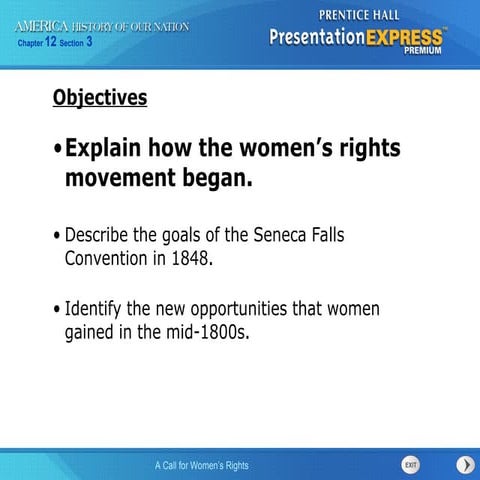 AMERICA HISTORY OF OUR NATION
Chapter 12 Section 3

PRENTICE HALL
PresentationEXPRESS™
PREMIUM

Objectives

• Explain how the women's rights movement began.

• Describe the goals of the Seneca Falls Convention in 1848.

• Identify the new opportunities that women gained in the mid-1800s.

A Call for Women's Rights

EXIT